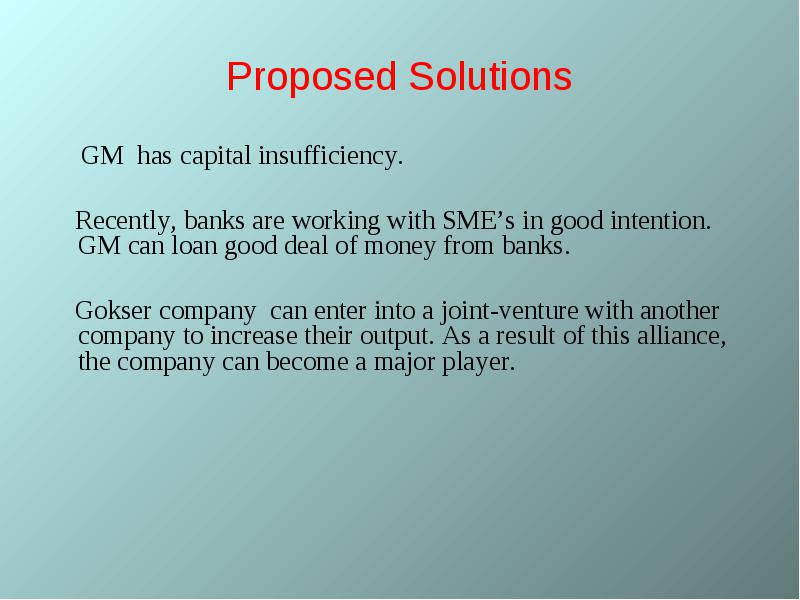 Proposed Solutions

GM has capital insufficiency.

Recently, banks are working with SME’s in good intention. GM can loan good deal of money from banks.

Gokser company can enter into a joint-venture with another company to increase their output. As a result of this alliance, the company can become a major player.